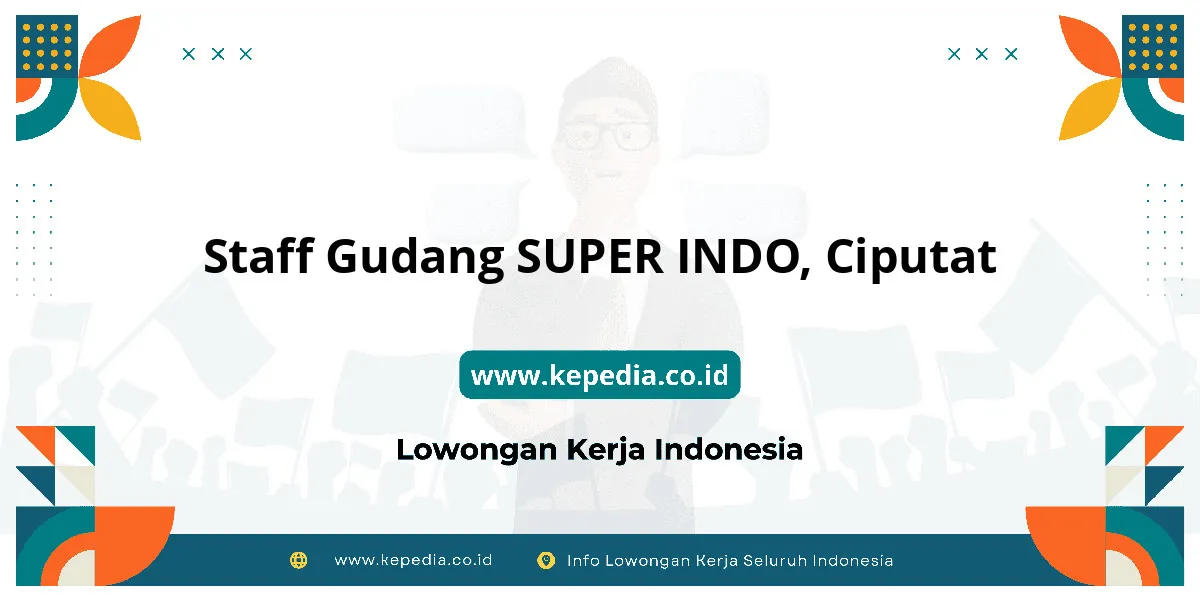 Staff Gudang SUPER INDO, Ciputat

www.kepedia.co.id

Lowongan Kerja Indonesia

www.kepedia.co.id

Info Lowongan Kerja Seluruh Indonesia